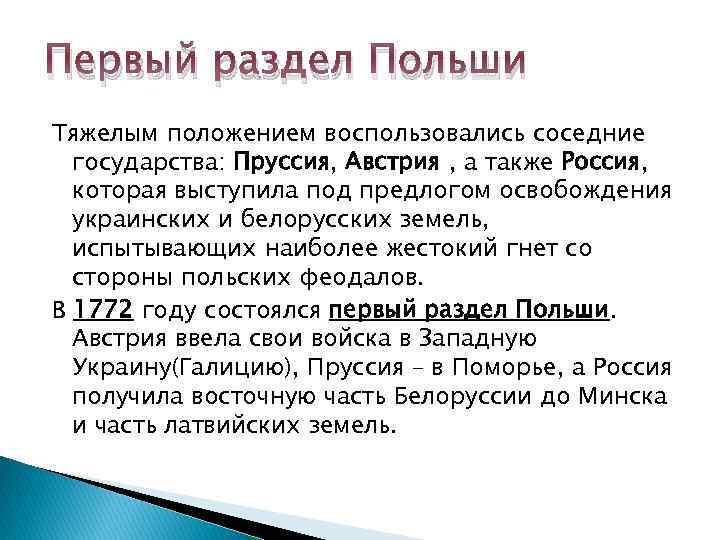 Первый раздел Польши

Тяжелым положением воспользовались соседние государства: Пруссия, Австрия , а также Россия, которая выступила под предлогом освобождения украинских и белорусских земель, испытывающих наиболее жестокий гнет со стороны польских феодалов.

В 1772 году состоялся первый раздел Польши. Австрия ввела свои войска в Западную Украину(Галицию), Пруссия – в Поморье, а Россия получила восточную часть Белоруссии до Минска и часть латвийских земель.